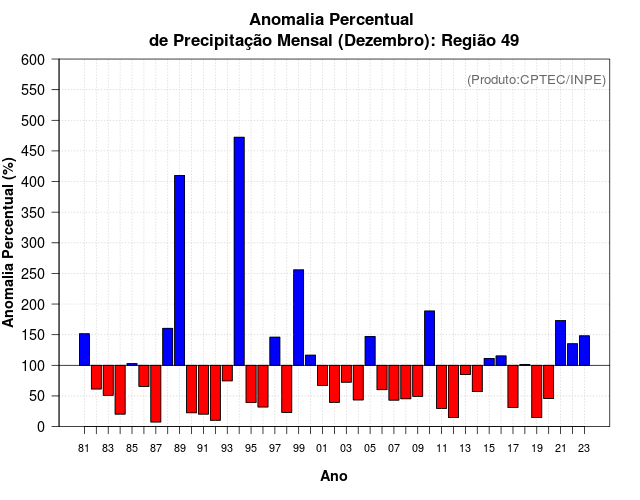 Anomalia Percentual
de Precipitação Mensal (Dezembro): Região 49

(Produto:CPTEC/INPE)

Anomalia Percentual (%)

600
550
500
450
400
350
300
250
200
150
100
50
0

81 83 85 87 89 91 93 95 97 99 01 03 05 07 09 11 13 15 17 19 21 23

Ano